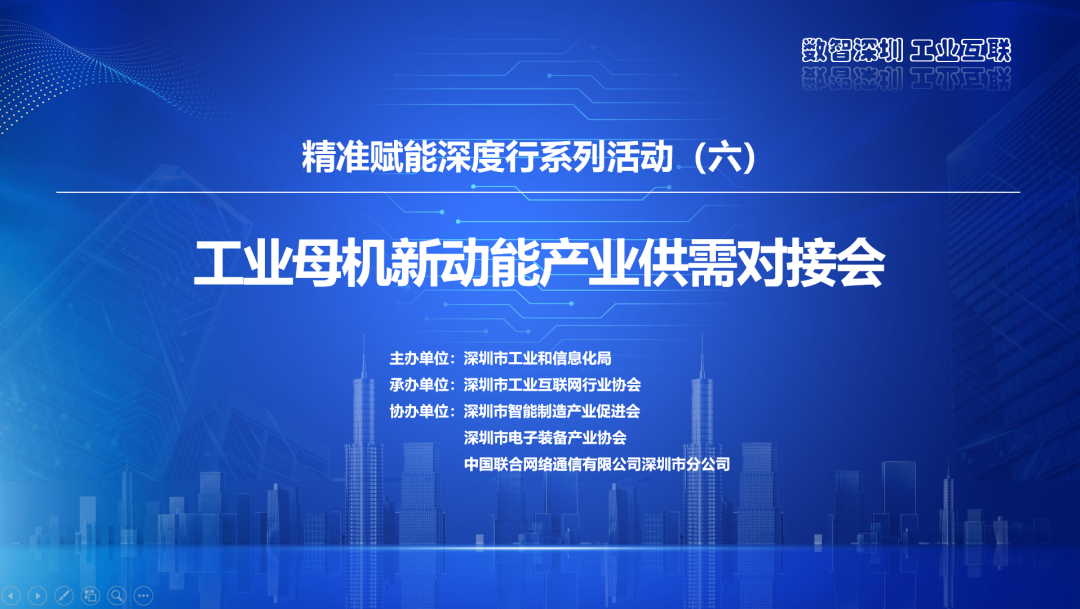 数智深圳 工业互联

精准赋能深度行系列活动（六）

工业母机新动能产业供需对接会

主办单位：深圳市工业和信息化局
承办单位：深圳市工业互联网行业协会
协办单位：深圳市智能制造产业促进会
深圳市电子装备产业协会
中国联合网络通信有限公司深圳市分公司